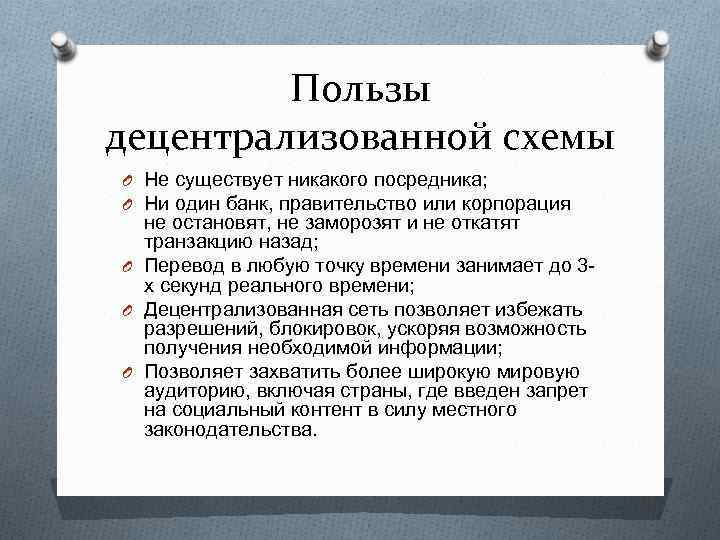 Пользы децентрализованной схемы

Не существует никакого посредника;

Ни один банк, правительство или корпорация не остановят, не заморозят и не откатят транзакцию назад;

Перевод в любую точку времени занимает до 3-х секунд реального времени;

Децентрализованная сеть позволяет избежать разрешений, блокировок, ускоряя возможность получения необходимой информации;

Позволяет захватить более широкую мировую аудиторию, включая страны, где введен запрет на социальный контент в силу местного законодательства.